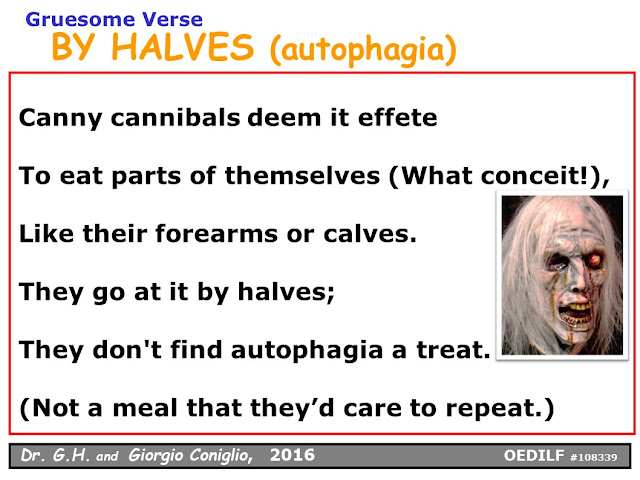 Gruesome Verse
BY HALVES (autophagia)

Canny cannibals deem it effete

To eat parts of themselves (What conceit!),

Like their forearms or calves.

They go at it by halves;

They don't find autophagia a treat.

(Not a meal that they'd care to repeat.)

Dr. G.H. and Giorgio Coniglio, 2016 OEDILF #108339